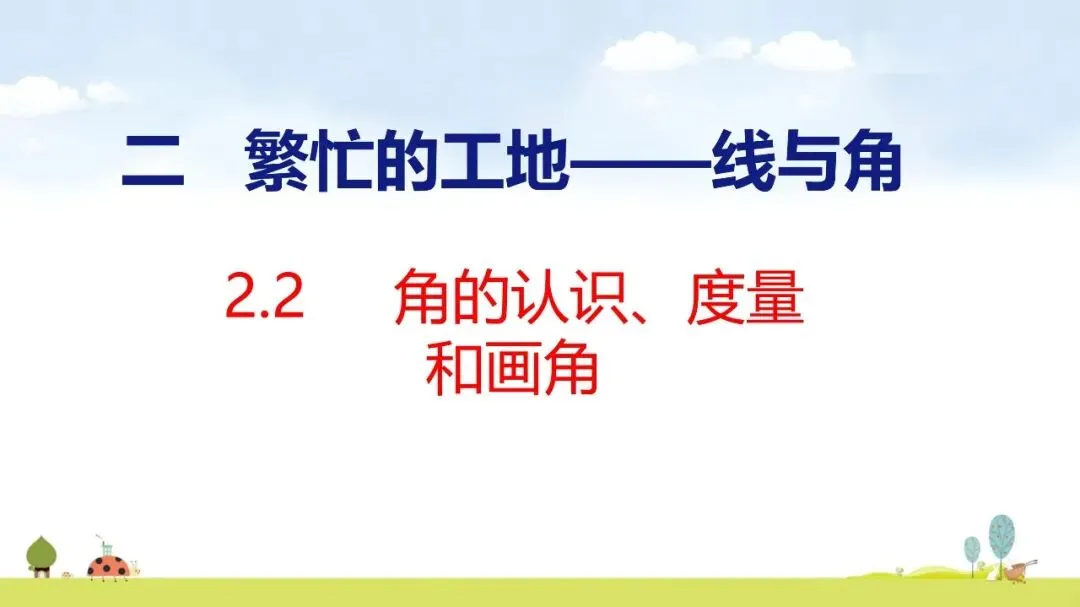 二　繁忙的工地——线与角

2.2　角的认识、度量和画角